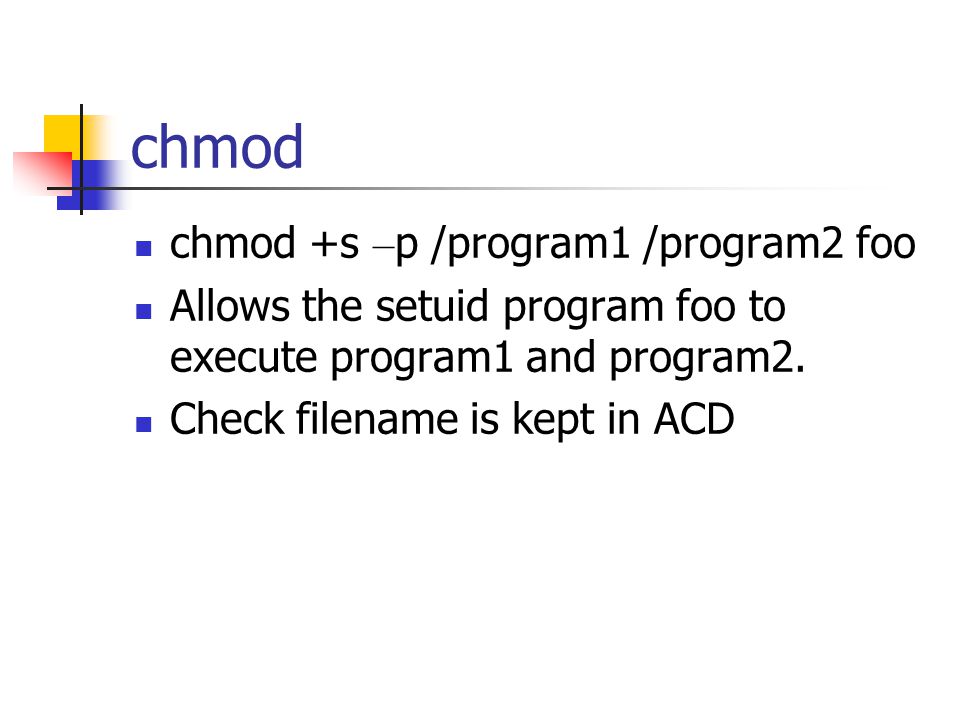 chmod

- chmod +s –p /program1 /program2 foo
- Allows the setuid program foo to execute program1 and program2.
- Check filename is kept in ACD